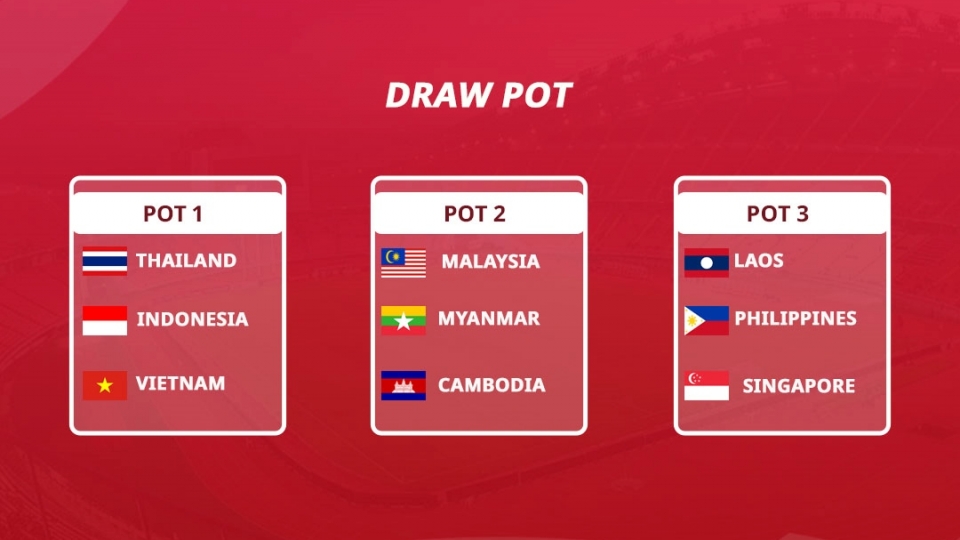 DRAW POT

POT 1

THAILAND

INDONESIA

VIETNAM

POT 2

MALAYSIA

MYANMAR

CAMBODIA

POT 3

LAOS

PHILIPPINES

SINGAPORE